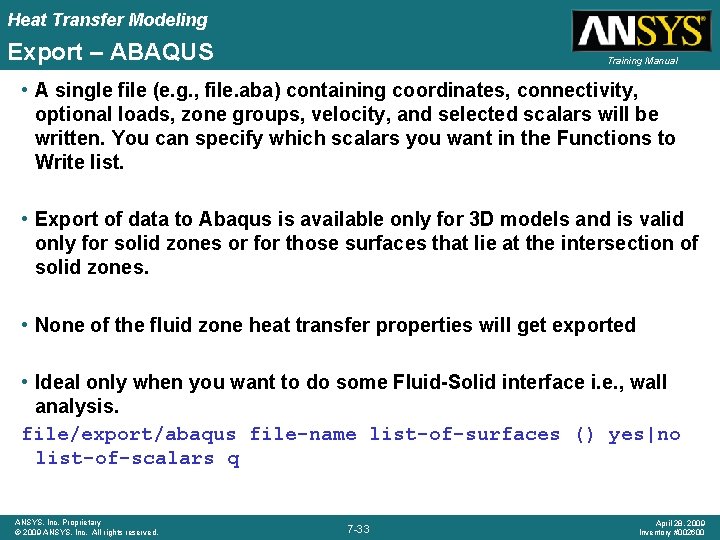 Heat Transfer Modeling

Export – ABAQUS

ANSYS

Training Manual

• A single file (e.g., file.aba) containing coordinates, connectivity, optional loads, zone groups, velocity, and selected scalars will be written. You can specify which scalars you want in the Functions to Write list.

• Export of data to Abaqus is available only for 3D models and is valid only for solid zones or for those surfaces that lie at the intersection of solid zones.

• None of the fluid zone heat transfer properties will get exported

• Ideal only when you want to do some Fluid-Solid interface i.e., wall analysis.

file/export/abaqus file-name list-of-surfaces () yes|no list-of-scalars q

ANSYS, Inc. Proprietary
© 2009 ANSYS, Inc. All rights reserved.

7-33

April 28, 2009
Inventory #002600